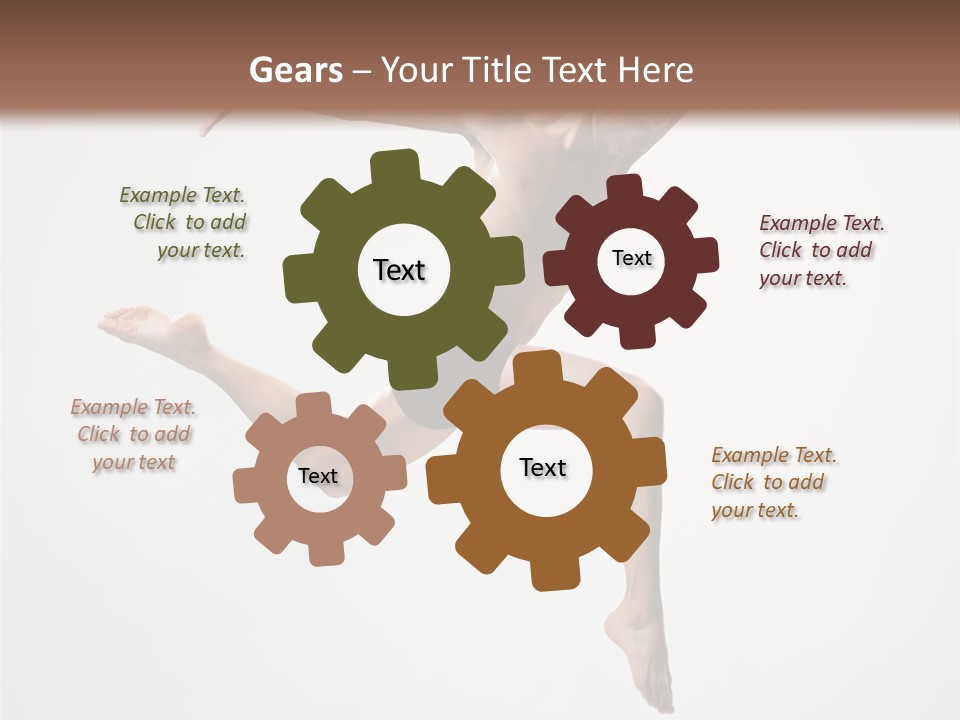 Gears – Your Title Text Here

Example Text. Click to add your text.

Text

Text

Example Text. Click to add your text.

Example Text. Click to add your text

Text

Text

Example Text. Click to add your text.